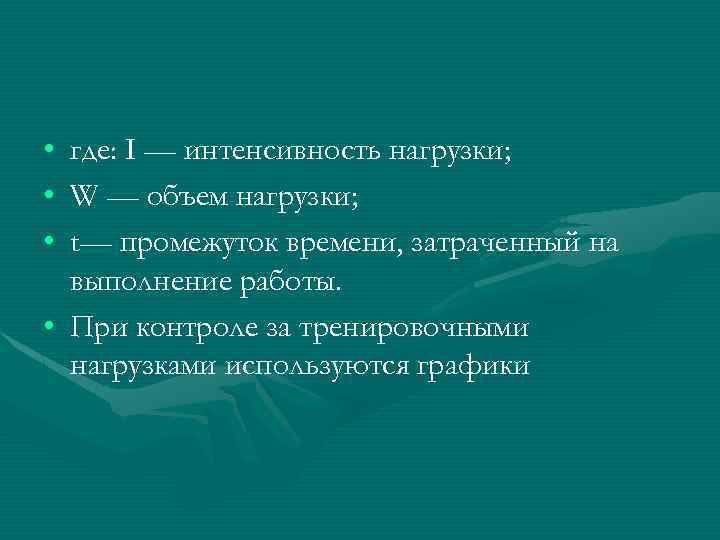 • где: I — интенсивность нагрузки;
• W — объем нагрузки;
• t— промежуток времени, затраченный на выполнение работы.
• При контроле за тренировочными нагрузками используются графики